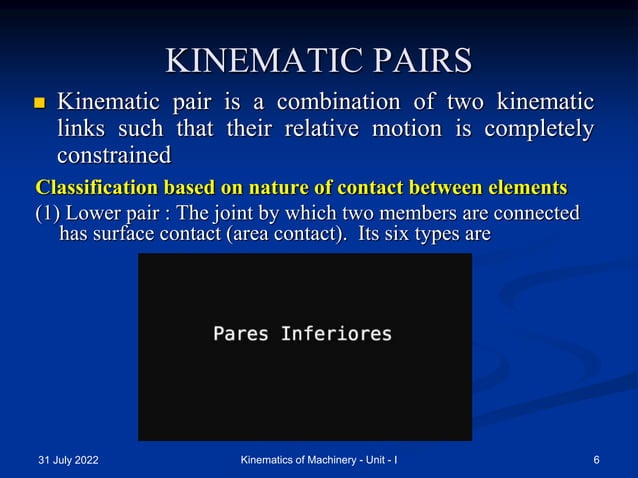 KINEMATIC PAIRS

Kinematic pair is a combination of two kinematic links such that their relative motion is completely constrained

Classification based on nature of contact between elements

(1) Lower pair : The joint by which two members are connected has surface contact (area contact). Its six types are

Pares Inferiores

31 July 2022

Kinematics of Machinery - Unit - I

6